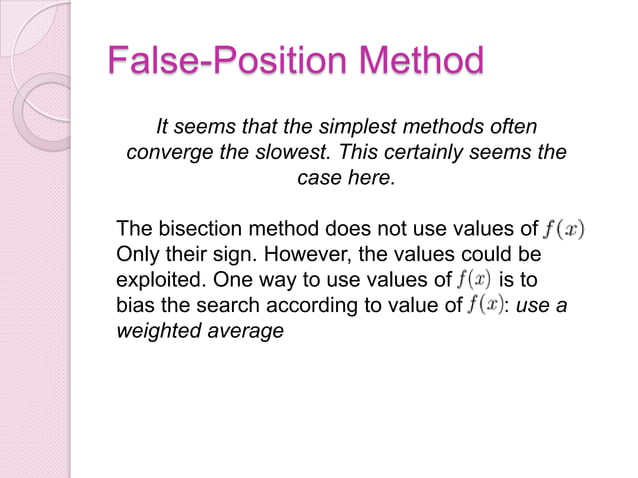 False-Position Method

It seems that the simplest methods often converge the slowest. This certainly seems the case here.

The bisection method does not use values of $f(x)$ Only their sign. However, the values could be exploited. One way to use values of $f(x)$ is to bias the search according to value of $f(x)$: use a weighted average